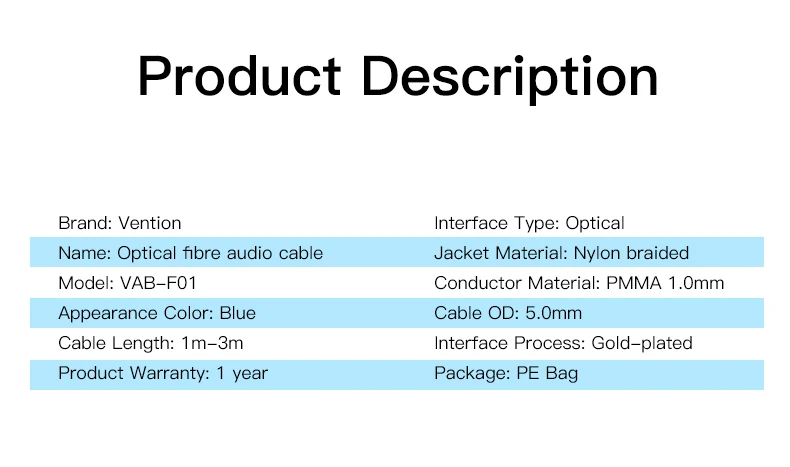 Product Description

| Brand: Vention | Interface Type: Optical |
|---|---|
| Name: Optical fibre audio cable | Jacket Material: Nylon braided |
| Model: VAB-F01 | Conductor Material: PMMA 1.0mm |
| Appearance Color: Blue | Cable OD: 5.0mm |
| Cable Length: 1m-3m | Interface Process: Gold-plated |
| Product Warranty: 1 year | Package: PE Bag |